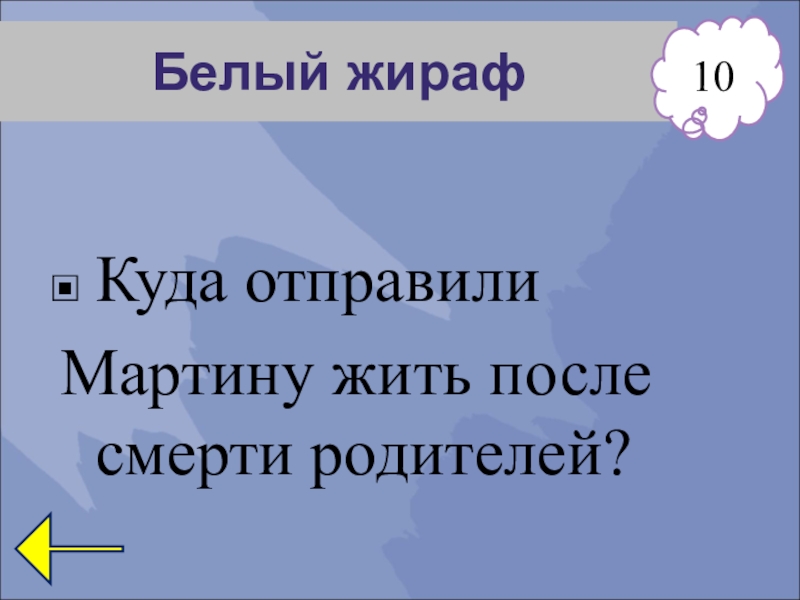 Белый жираф

10

Куда отправили Мартину жить после смерти родителей?